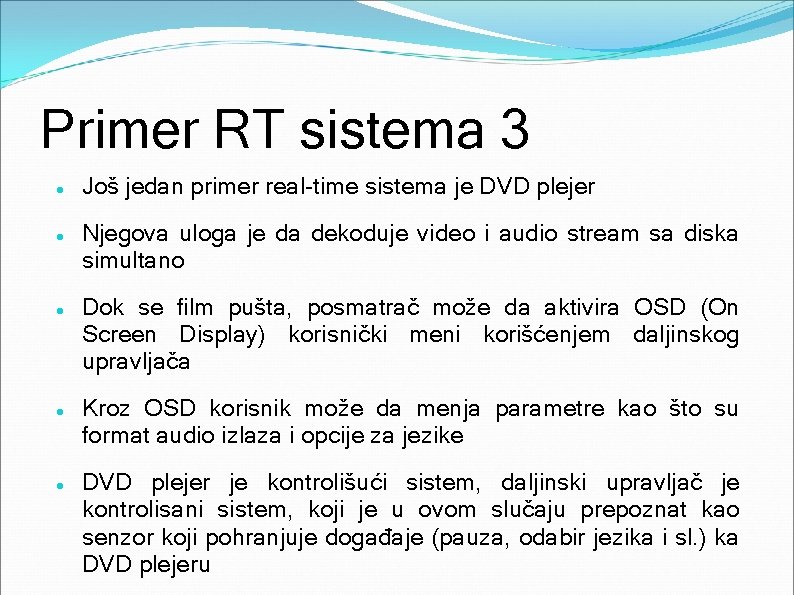 Primer RT sistema 3

- Još jedan primer real-time sistema je DVD plejer
- Njegova uloga je da dekoduje video i audio stream sa diska simultano
- Dok se film pušta, posmatrač može da aktivira OSD (On Screen Display) korisnički meni korišćenjem daljinskog upravljača
- Kroz OSD korisnik može da menja parametre kao što su format audio izlaza i opcije za jezike
- DVD plejer je kontrolišući sistem, daljinski upravljač je kontrolisani sistem, koji je u ovom slučaju prepoznat kao senzor koji pohranjuje događaje (pauza, odabir jezika i sl.) ka DVD plejeru